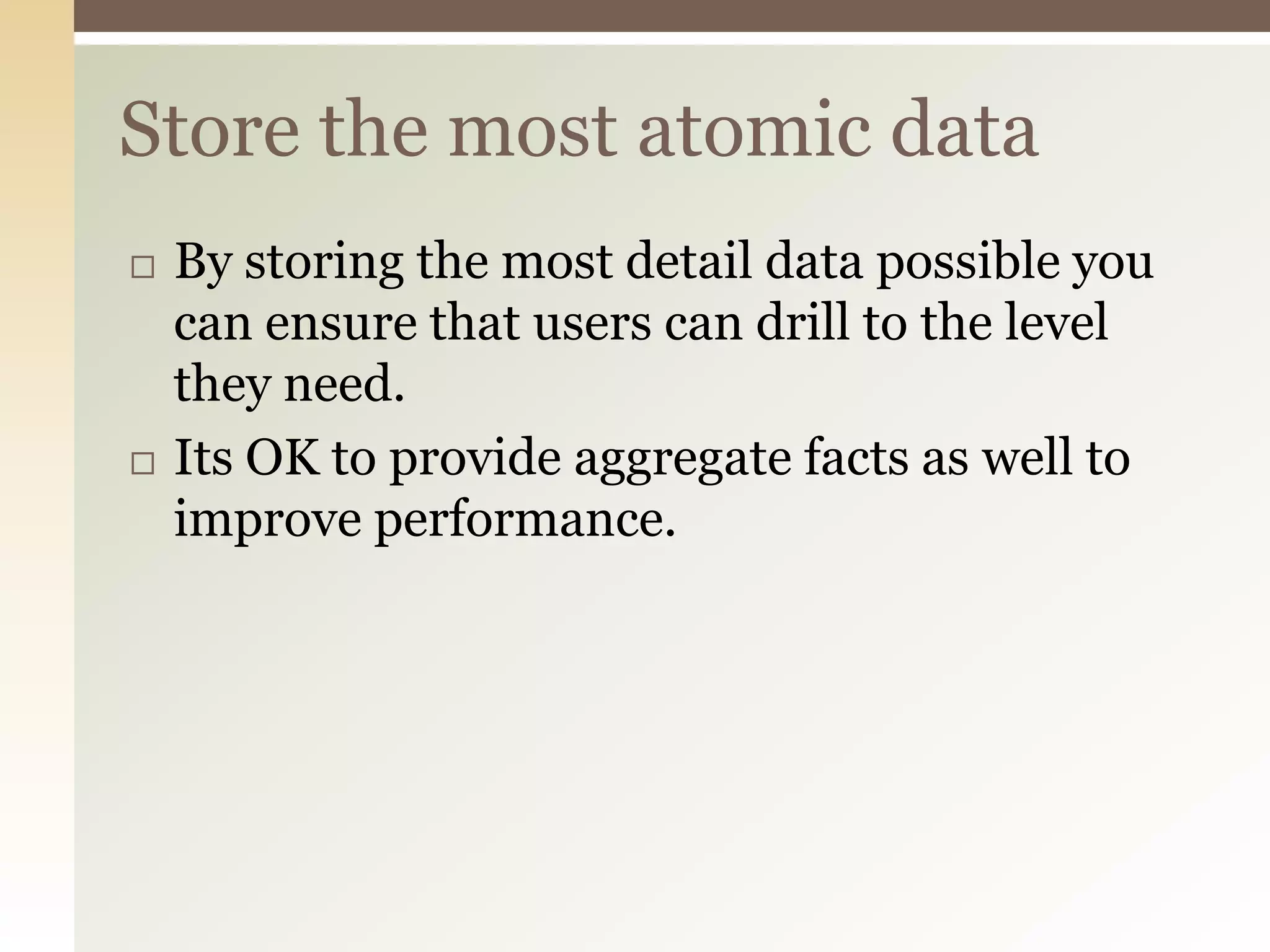 Store the most atomic data

□ By storing the most detail data possible you can ensure that users can drill to the level they need.

□ Its OK to provide aggregate facts as well to improve performance.